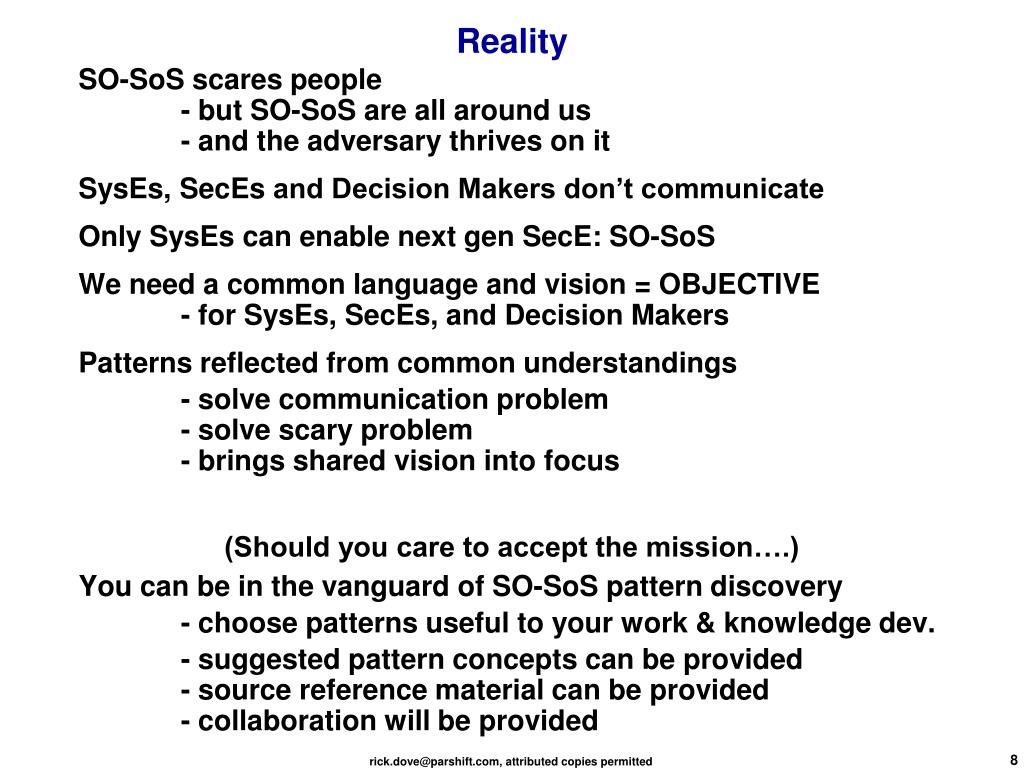 Reality

SO-SoS scares people
- but SO-SoS are all around us
- and the adversary thrives on it

SysEs, SecEs and Decision Makers don’t communicate

Only SysEs can enable next gen SecE: SO-SoS

We need a common language and vision = OBJECTIVE
- for SysEs, SecEs, and Decision Makers

Patterns reflected from common understandings
- solve communication problem
- solve scary problem
- brings shared vision into focus

(Should you care to accept the mission….)

You can be in the vanguard of SO-SoS pattern discovery
- choose patterns useful to your work & knowledge dev.
- suggested pattern concepts can be provided
- source reference material can be provided
- collaboration will be provided

rick.dove@parshift.com, attributed copies permitted

8